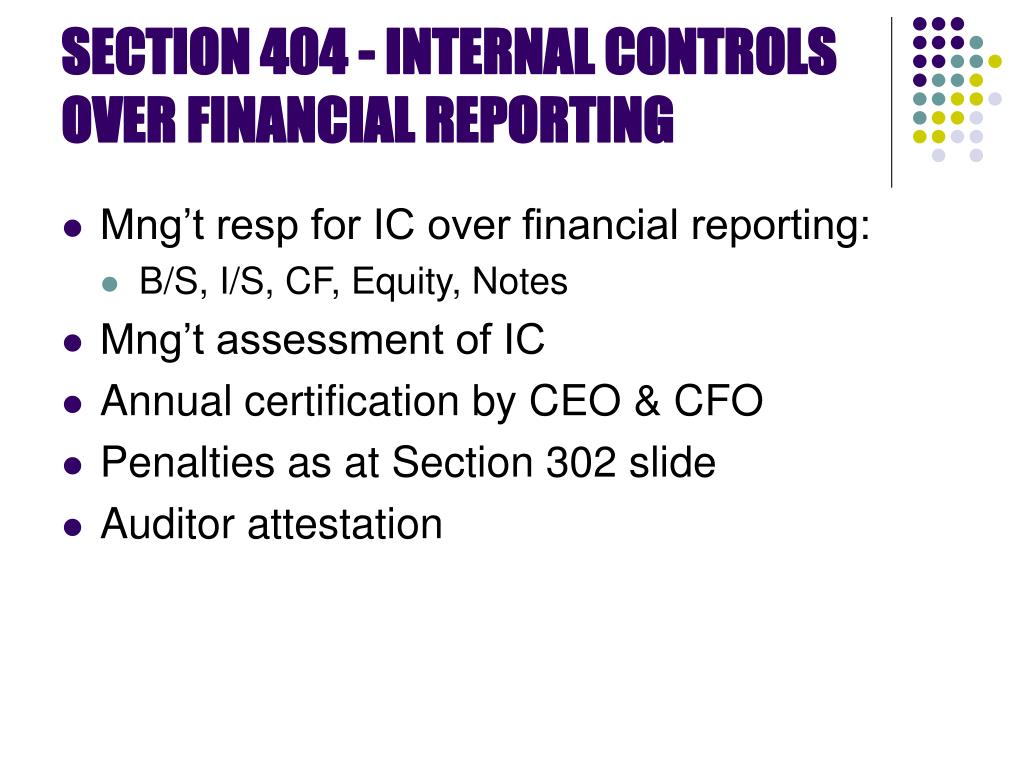 SECTION 404 - INTERNAL CONTROLS OVER FINANCIAL REPORTING

• Mng't resp for IC over financial reporting:
• B/S, I/S, CF, Equity, Notes
• Mng't assessment of IC
• Annual certification by CEO & CFO
• Penalties as at Section 302 slide
• Auditor attestation